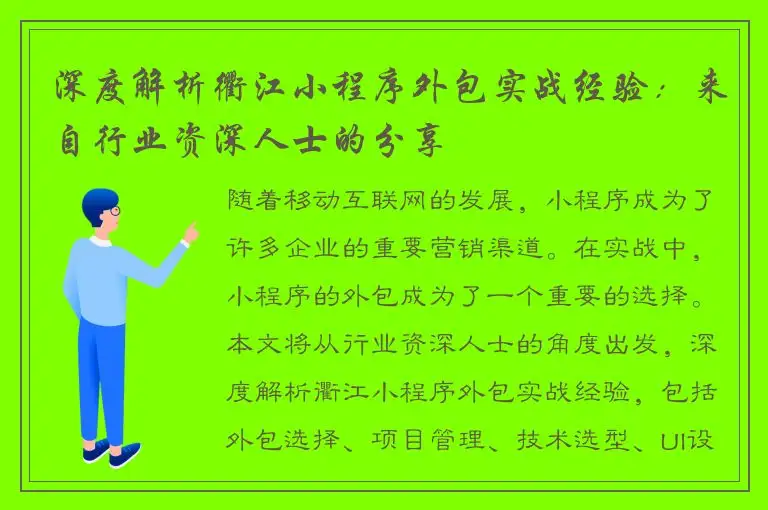 深度解析衢江小程序外包实战经验：来自行业资深人士的分享

随着移动互联网的发展，小程序成为了许多企业的重要营销渠道。在实战中，小程序的外包成为了一个重要的选择。本文将从行业资深人士的角度出发，深度解析衢江小程序外包实战经验，包括外包选择、项目管理、技术选型、UI设